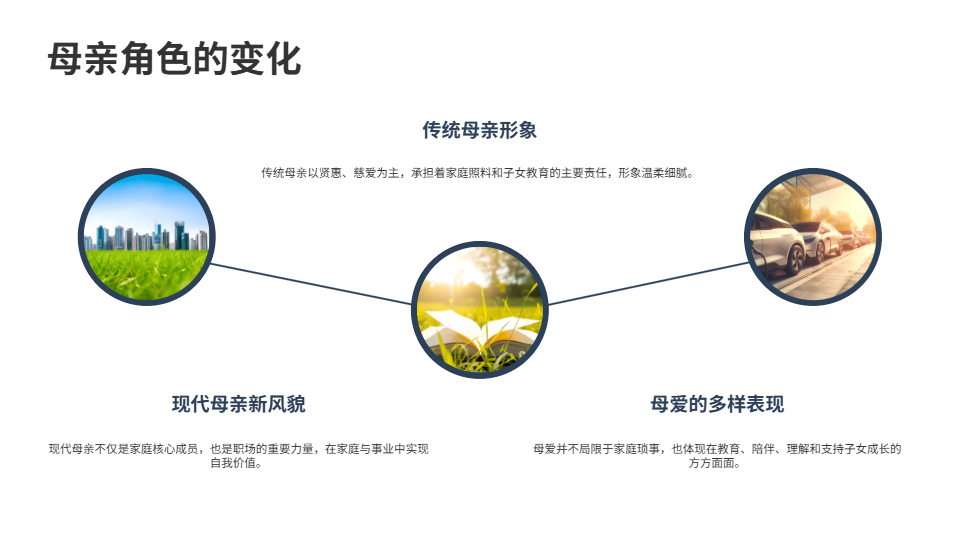 母亲角色的变化

传统母亲形象

传统母亲以贤惠、慈爱为主，承担着家庭照料和子女教育的主要责任，形象温柔细腻。

现代母亲新风貌

现代母亲不仅是家庭核心成员，也是职场的重要力量，在家庭与事业中实现自我价值。

母爱的多样表现

母爱并不局限于家庭琐事，也体现在教育、陪伴、理解和支持子女成长的方方面面。